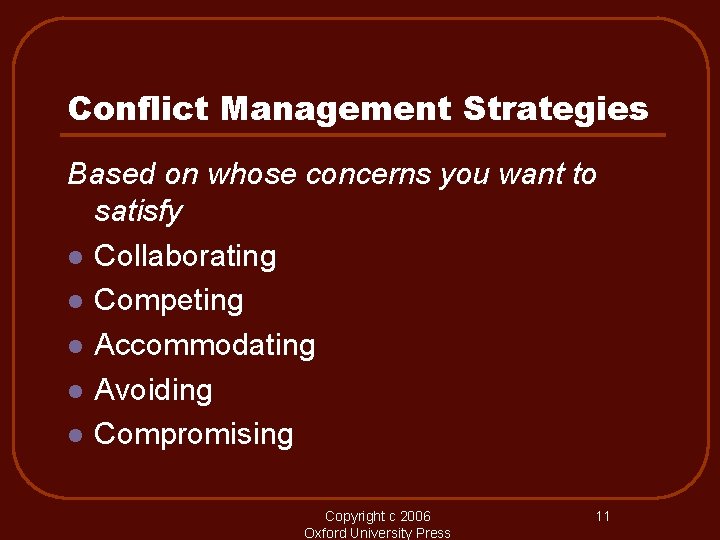 Conflict Management Strategies

Based on whose concerns you want to satisfy

- Collaborating
- Competing
- Accommodating
- Avoiding
- Compromising

Copyright c 2006
Oxford University Press

11